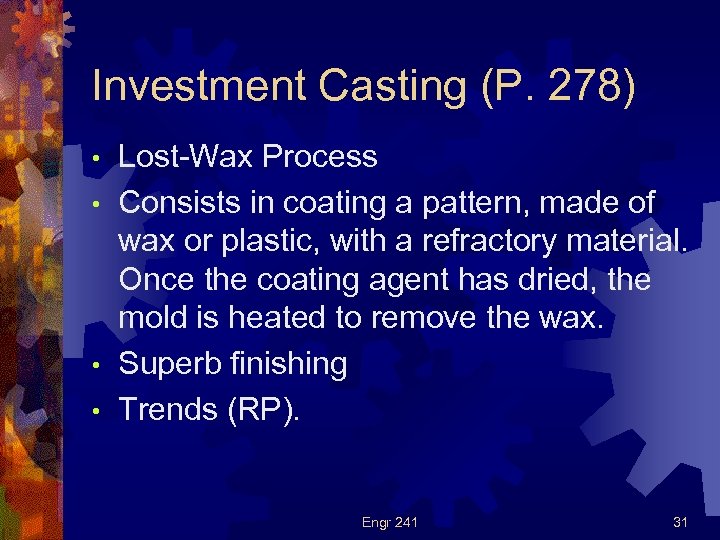 Investment Casting (P. 278)

• Lost-Wax Process
• Consists in coating a pattern, made of wax or plastic, with a refractory material. Once the coating agent has dried, the mold is heated to remove the wax.
• Superb finishing
• Trends (RP).

Engr 241

31